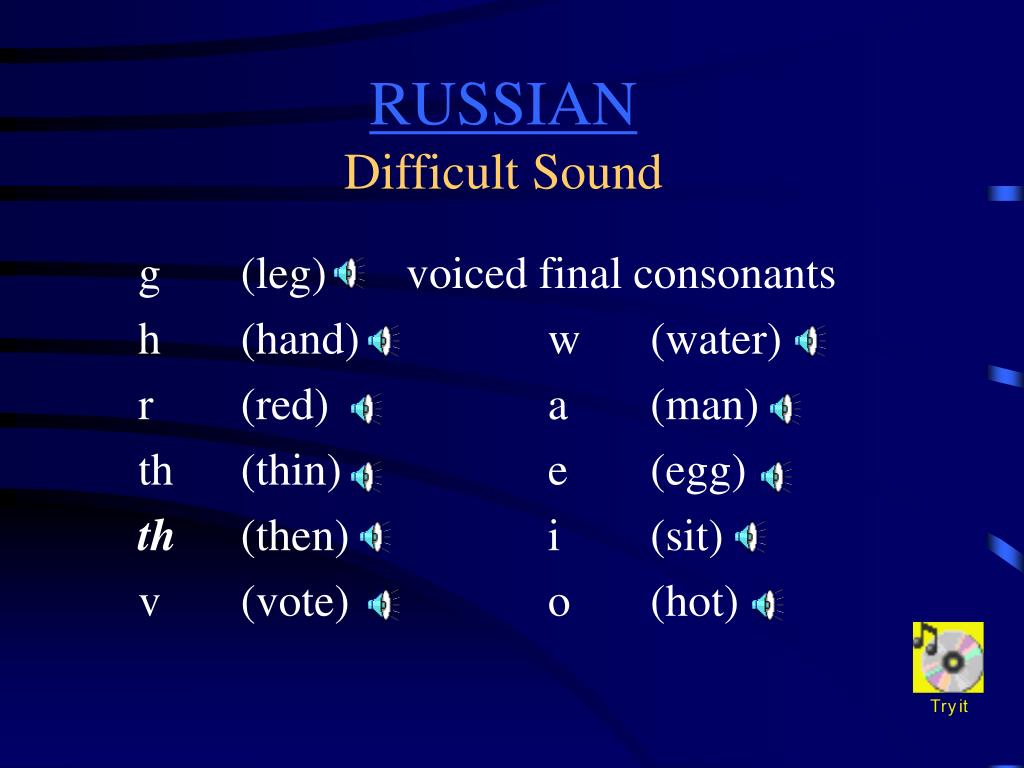 RUSSIAN
Difficult Sound

g (leg) voiced final consonants
h (hand)
r (red)
th (thin)
th (then)
v (vote)

w (water)
a (man)
e (egg)
i (sit)
o (hot)

Try it